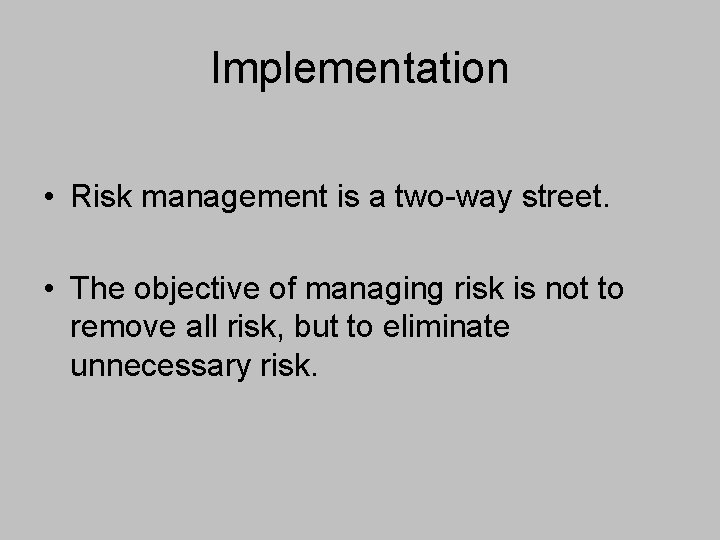 Implementation

• Risk management is a two-way street.

• The objective of managing risk is not to remove all risk, but to eliminate unnecessary risk.